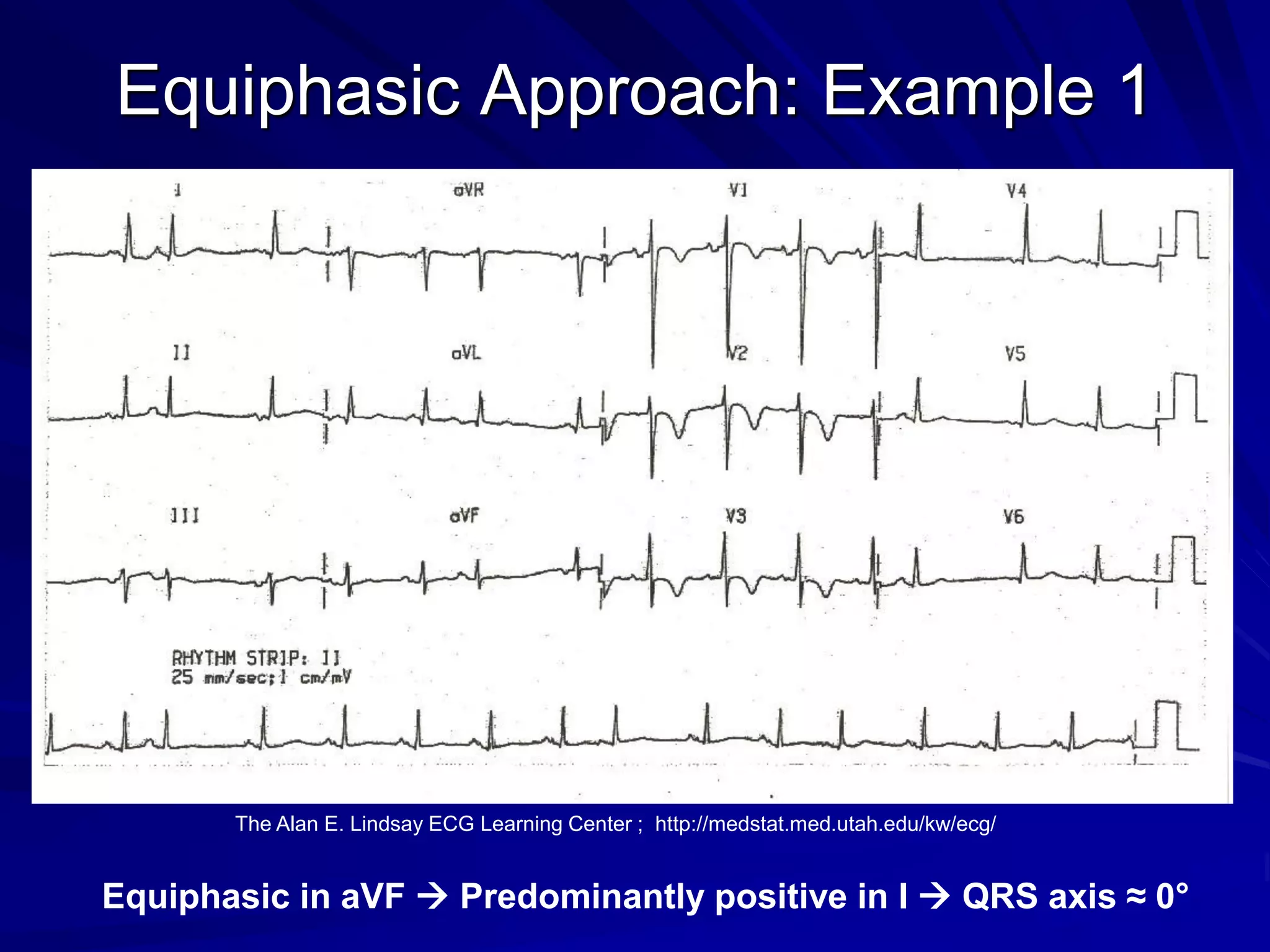 Equiphasic Approach: Example 1

I

aVR

V1

V4

II

aVL

V2

V5

III

aVF

V3

V6

RHYTHM STRIP: II
25 mm/sec; 1 cm/mV

The Alan E. Lindsay ECG Learning Center ; http://medstat.med.utah.edu/kw/ecg/

Equiphasic in aVF → Predominantly positive in I → QRS axis ≈ 0°